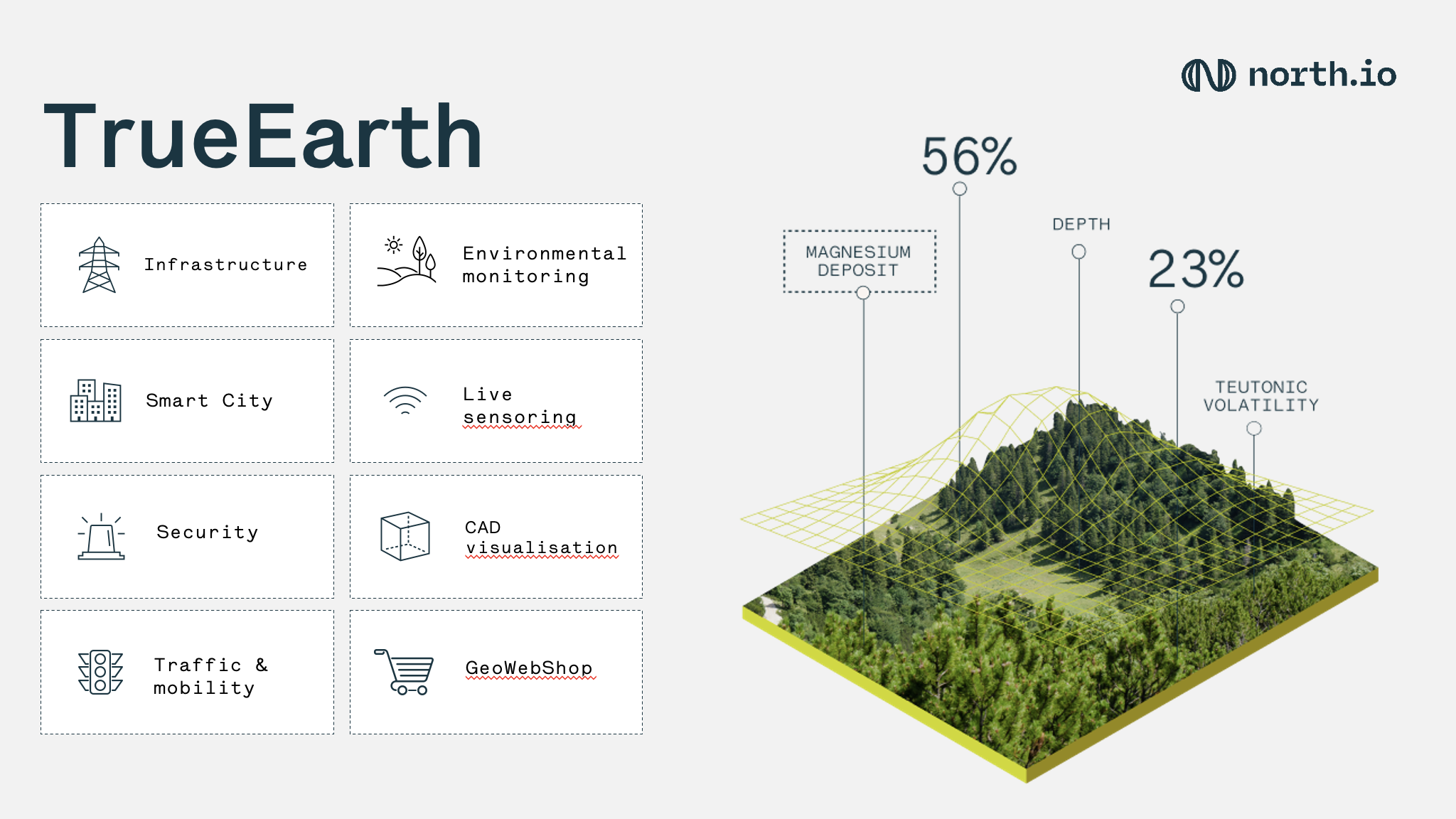 north.io

TrueEarth

Infrastructure

Environmental monitoring

Smart City

Live sensoring

Security

CAD visualisation

Traffic & mobility

GeoWebShop

56%

MAGNESIUM DEPOSIT

DEPTH

23%

TEUTONIC VOLATILITY